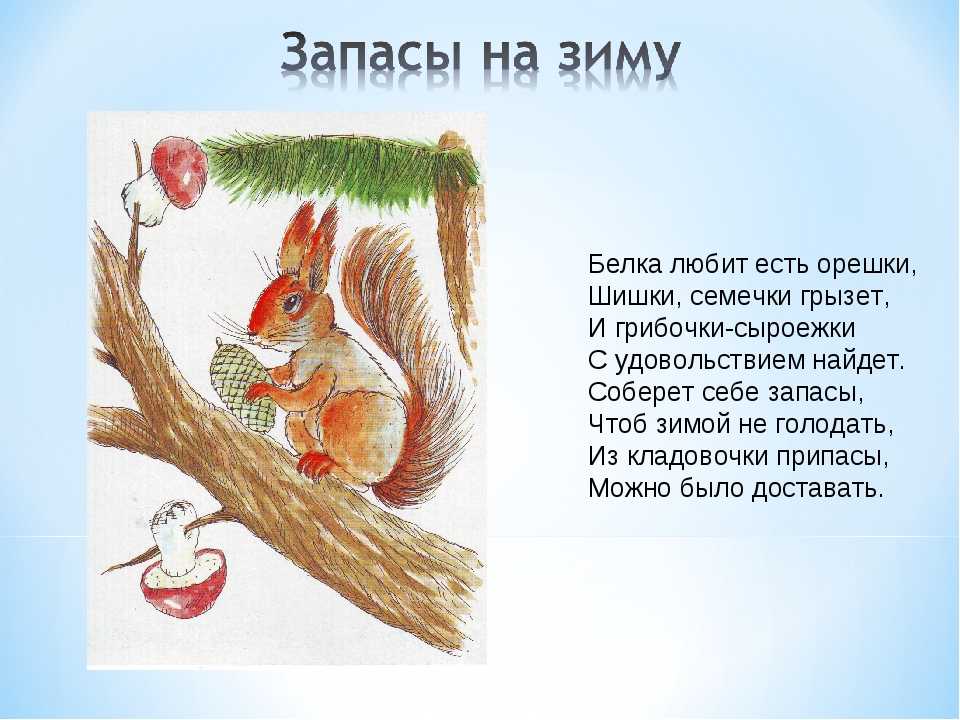 Запасы на зиму

Белка любит есть орешки,
Шишки, семечки грызет,
И грибочки-сыроежки
С удовольствием найдет.
Соберет себе запасы,
Чтоб зимой не голодать,
Из кладовочки припасы,
Можно было доставать.